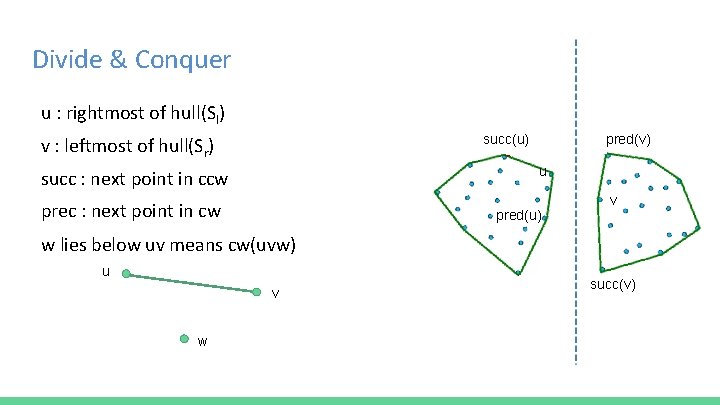 Divide & Conquer

u : rightmost of hull($S_l$)

v : leftmost of hull($S_r$)

succ : next point in ccw

prec : next point in cw

w lies below uv means cw(uvw)

u

v

w

succ(u)

u

pred(u)

pred(v)

v

succ(v)